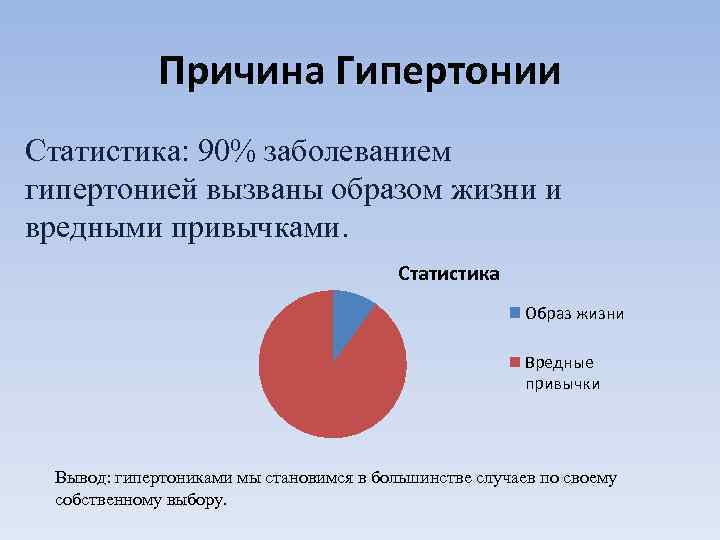 Причина Гипертонии

Статистика: 90% заболеванием гипертонией вызваны образом жизни и вредными привычками.

Статистика

Образ жизни

Вредные привычки

Вывод: гипертониками мы становимся в большинстве случаев по своему собственному выбору.